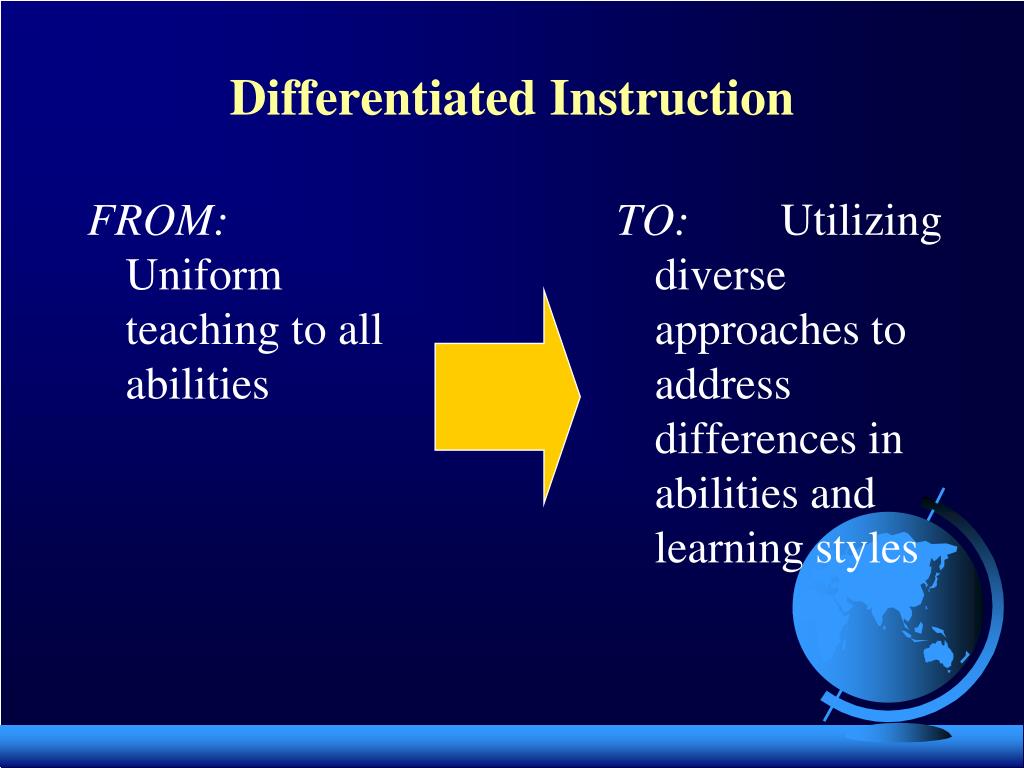 Differentiated Instruction

FROM: Uniform teaching to all abilities

TO: Utilizing diverse approaches to address differences in abilities and learning styles